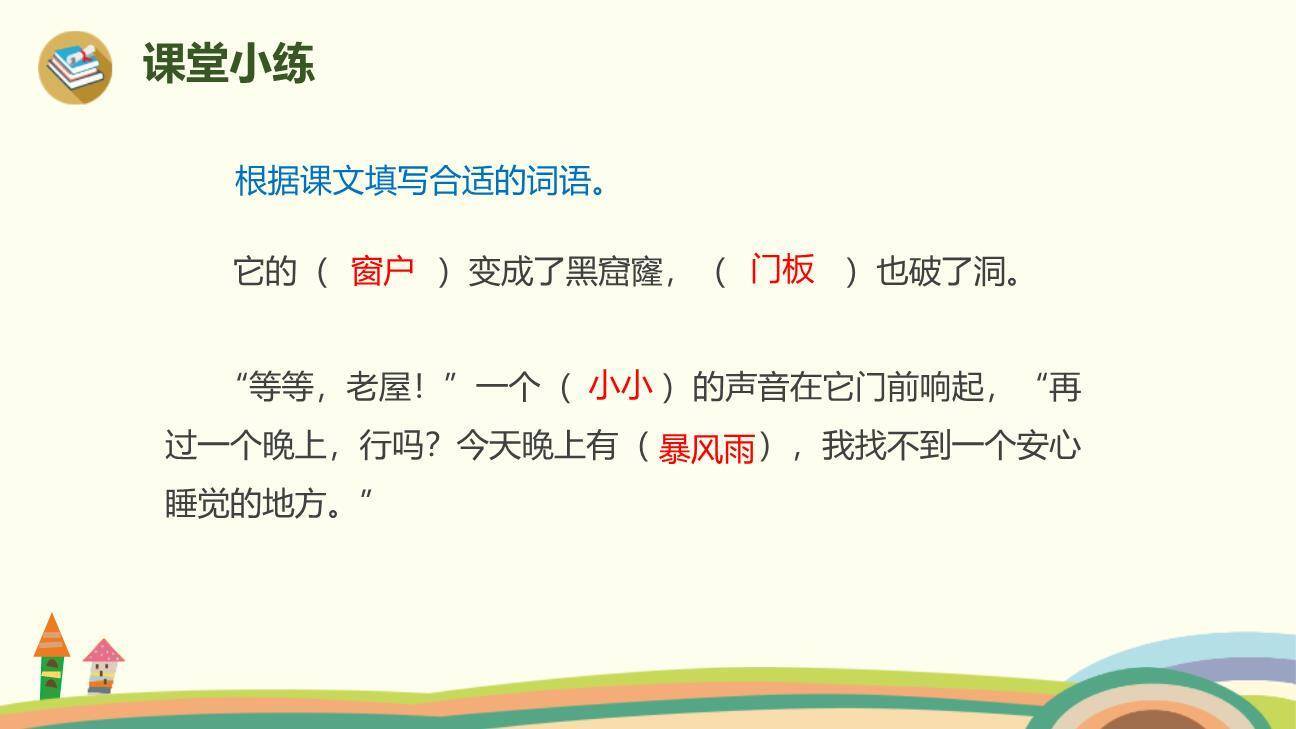 课堂小练

根据课文填写合适的词语。

它的（ 窗户 ）变成了黑窟窿，（ 门板 ）也破了洞。

“等等，老屋！”一个（ 小小 ）的声音在它门前响起，“再过一个晚上，行吗？今天晚上有（ 暴风雨 ），我找不到一个安心睡觉的地方。”